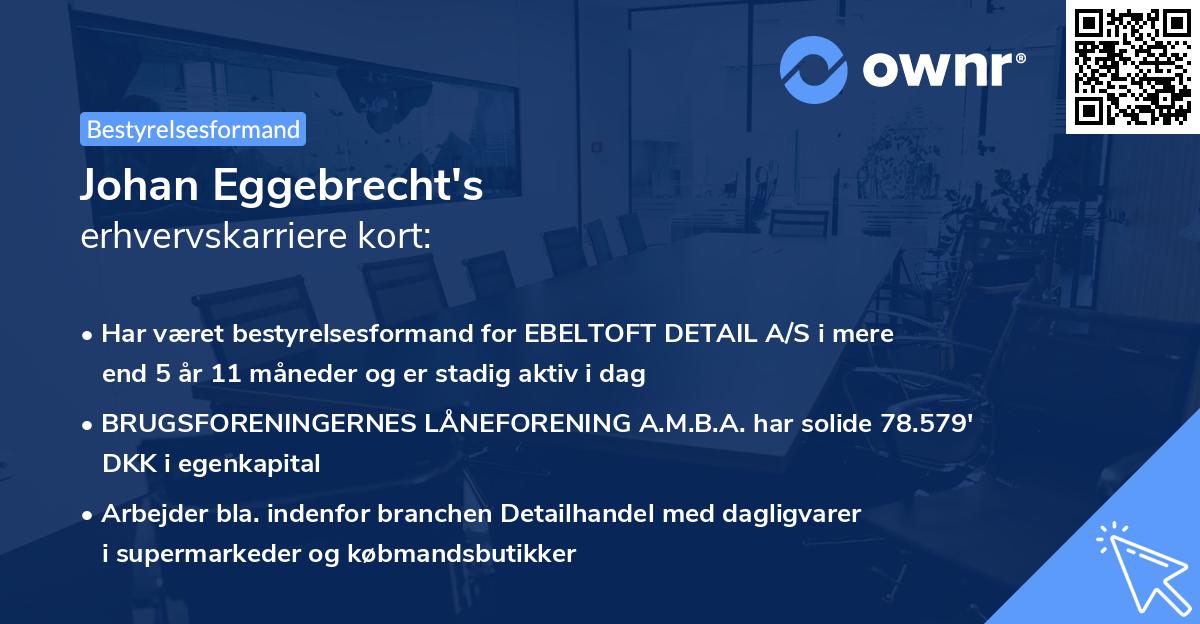 ownr®

Bestyrelsesformand

Johan Eggebrecht's
erhvervskarriere kort:

• Har været bestyrelsesformand for EBELTOFT DETAIL A/S i mere end 5 år 11 måneder og er stadig aktiv i dag

• BRUGSFORENINGERNES LÅNEFORENING A.M.B.A. har solide 78.579' DKK i egenkapital

• Arbejder bla. indenfor branchen Detailhandel med dagligvarer i supermarkeder og købmandsbutikker